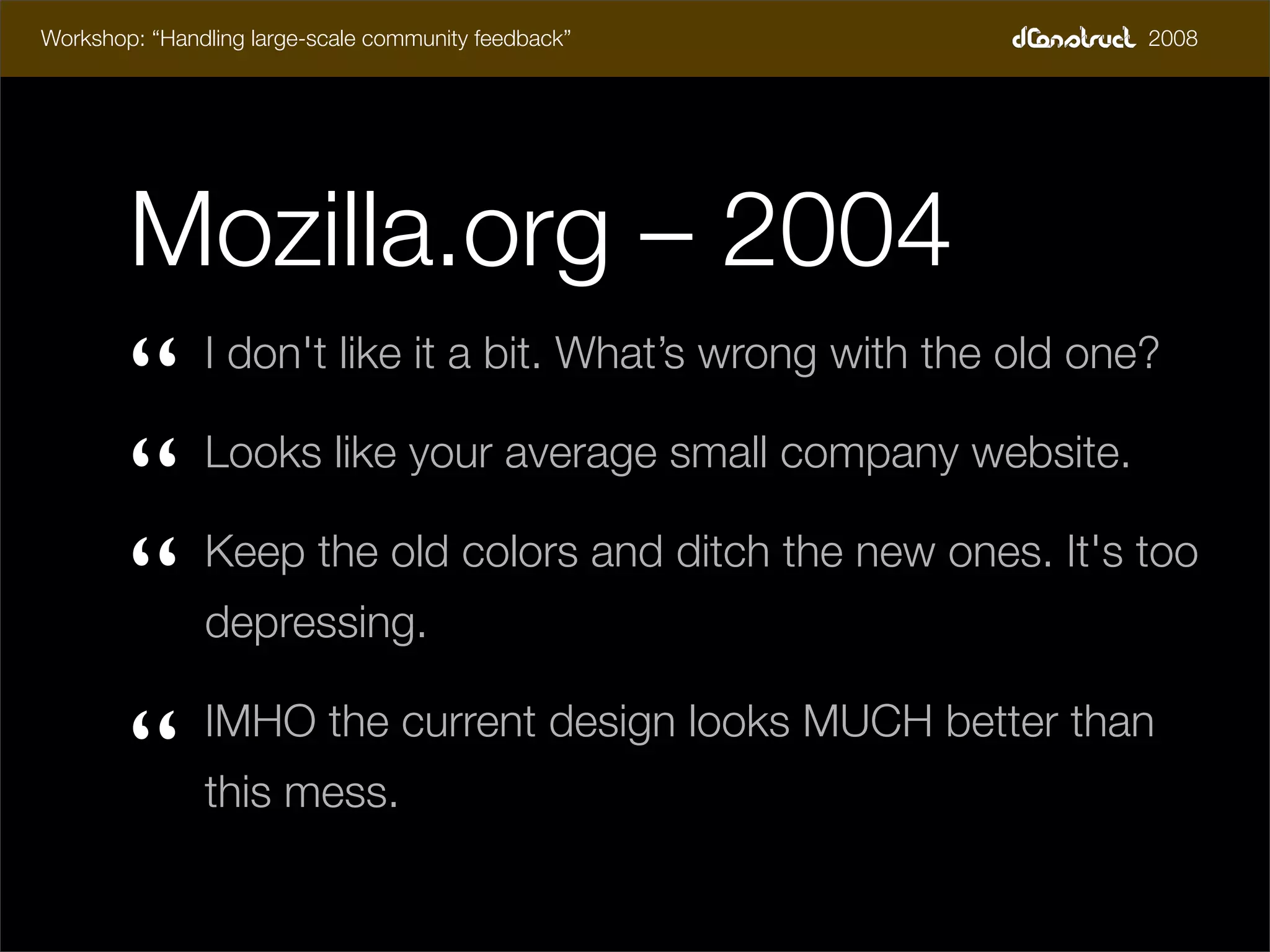 Workshop: “Handling large-scale community feedback”

dConstruct 2008

Mozilla.org – 2004

“ I don't like it a bit. What’s wrong with the old one?

“ Looks like your average small company website.

“ Keep the old colors and ditch the new ones. It's too depressing.

“ IMHO the current design looks MUCH better than this mess.